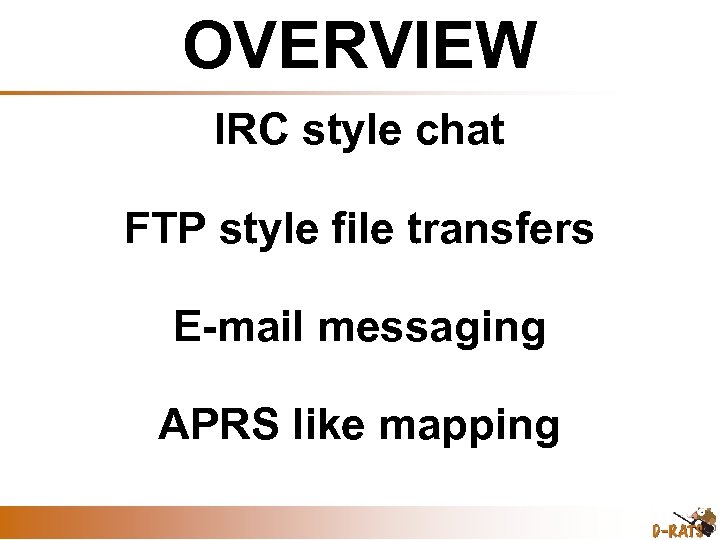 OVERVIEW

IRC style chat

FTP style file transfers

E-mail messaging

APRS like mapping

D-RATS